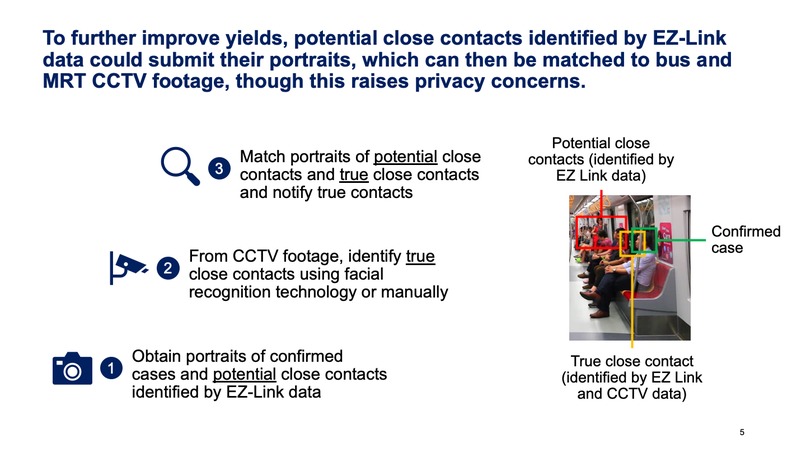 To further improve yields, potential close contacts identified by EZ-Link data could submit their portraits, which can then be matched to bus and MRT CCTV footage, though this raises privacy concerns.

3 Match portraits of potential close contacts and true close contacts and notify true contacts

2 From CCTV footage, identify true close contacts using facial recognition technology or manually

1 Obtain portraits of confirmed cases and potential close contacts identified by EZ-Link data

Potential close contacts (identified by EZ Link data)

Confirmed case

True close contact (identified by EZ Link and CCTV data)

5